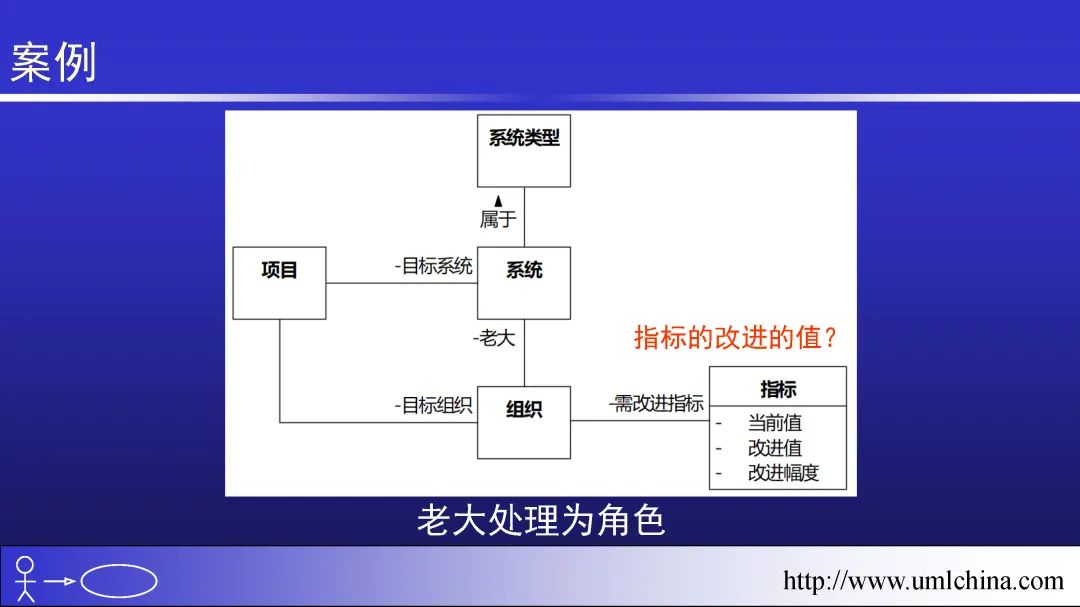 案例

系统类型

属于

项目

-目标系统

系统

-老大

指标的改进的值？

-目标组织

组织

-需改进指标

指标
- 当前值
- 改进值
- 改进幅度

老大处理为角色

http://www.umlchina.com